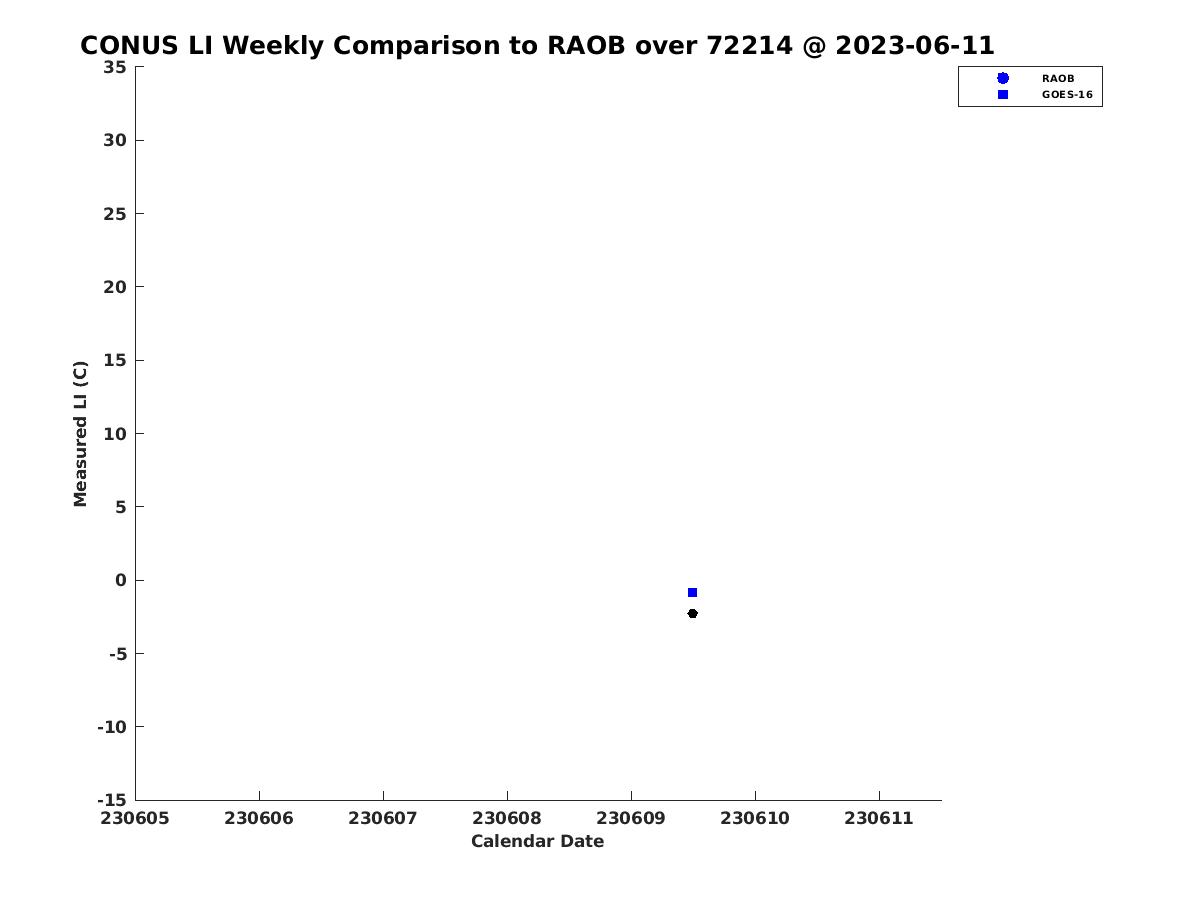 CONUS LI Weekly Comparison to RAOB over 72214 @ 2023-06-11

RAOB
GOES-16

Measured LI (C)

35
30
25
20
15
10
5
0
-5
-10
-15

230605 230606 230607 230608 230609 230610 230611

Calendar Date